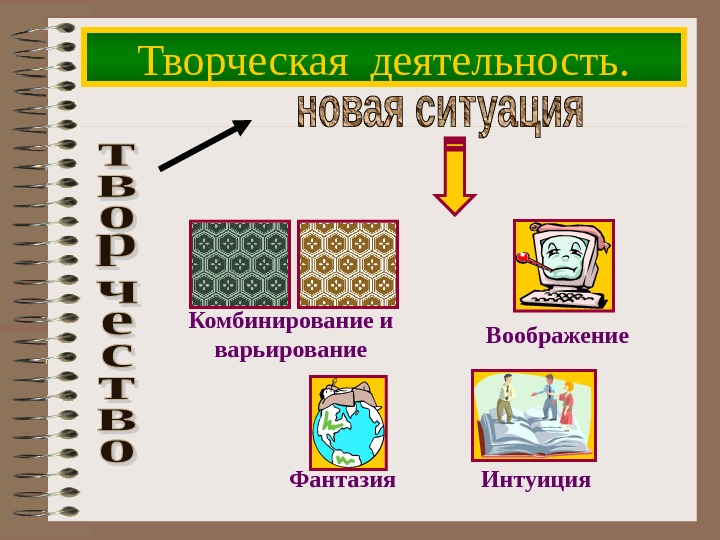 Творческая деятельность.

новая ситуация

творчество

Комбинирование и варьирование

Воображение

Фантазия

Интуиция